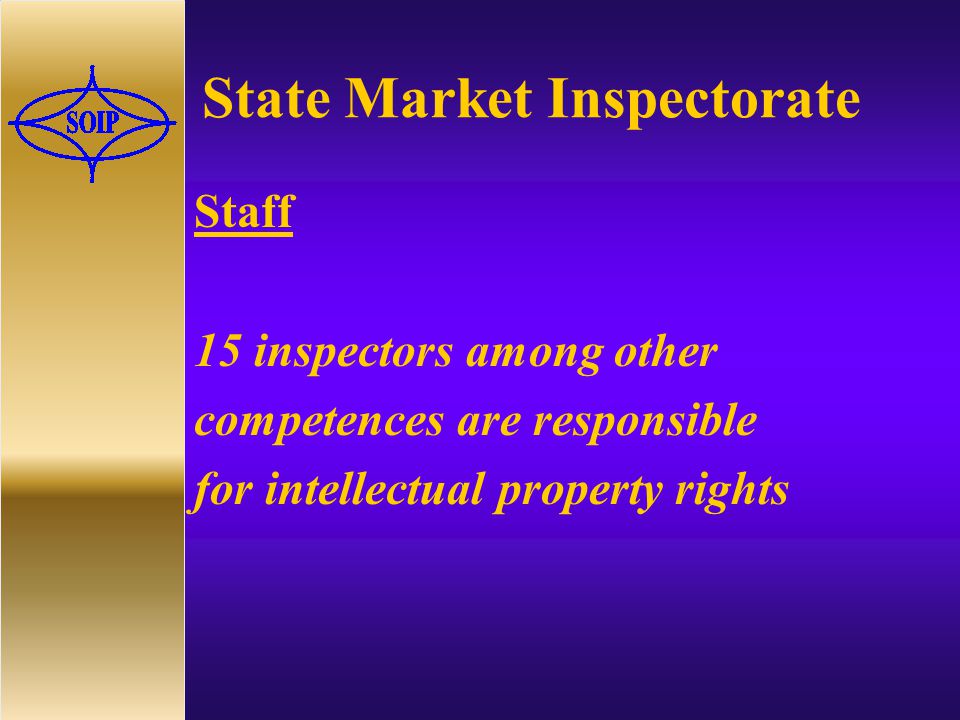 SOIP

State Market Inspectorate

Staff

15 inspectors among other competences are responsible for intellectual property rights